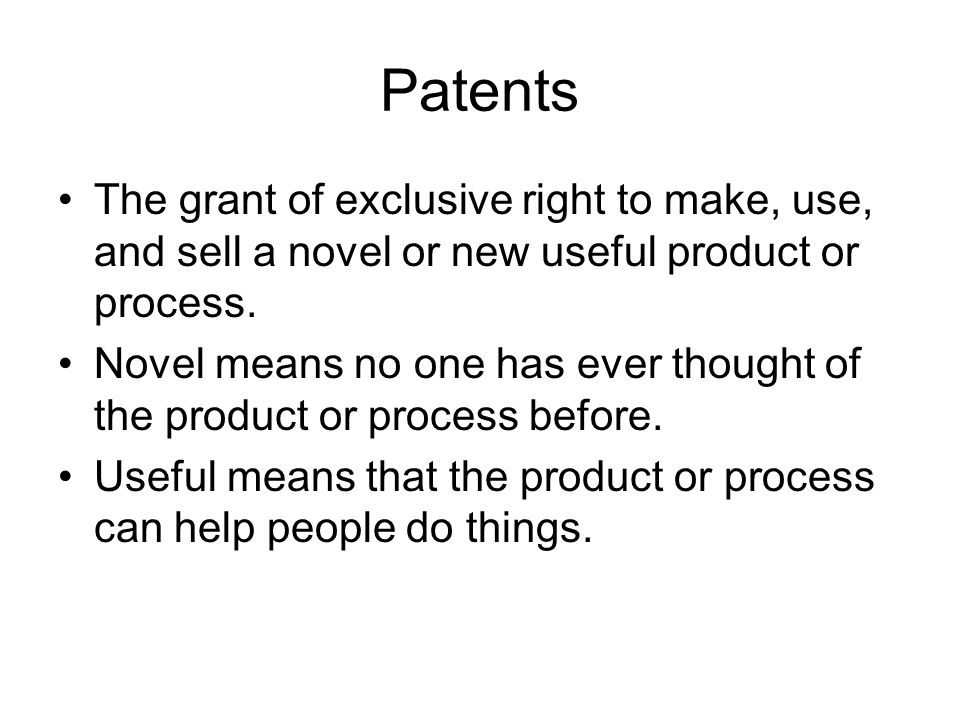 Patents

• The grant of exclusive right to make, use, and sell a novel or new useful product or process.
• Novel means no one has ever thought of the product or process before.
• Useful means that the product or process can help people do things.